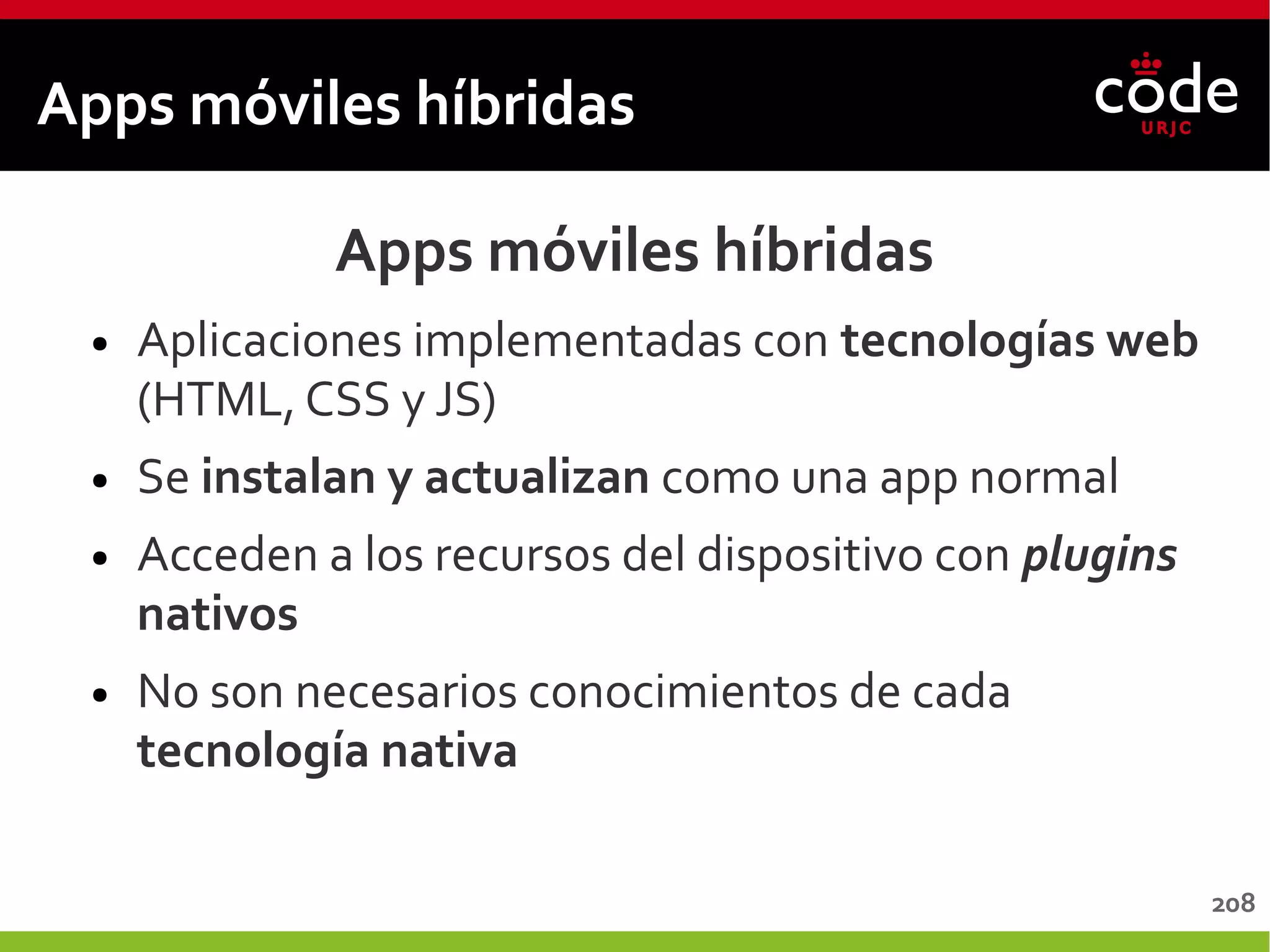 Apps móviles híbridas

code
URJC

Apps móviles híbridas

• Aplicaciones implementadas con tecnologías web (HTML, CSS y JS)

• Se instalan y actualizan como una app normal

• Acceden a los recursos del dispositivo con plugins nativos

• No son necesarios conocimientos de cada tecnología nativa

208